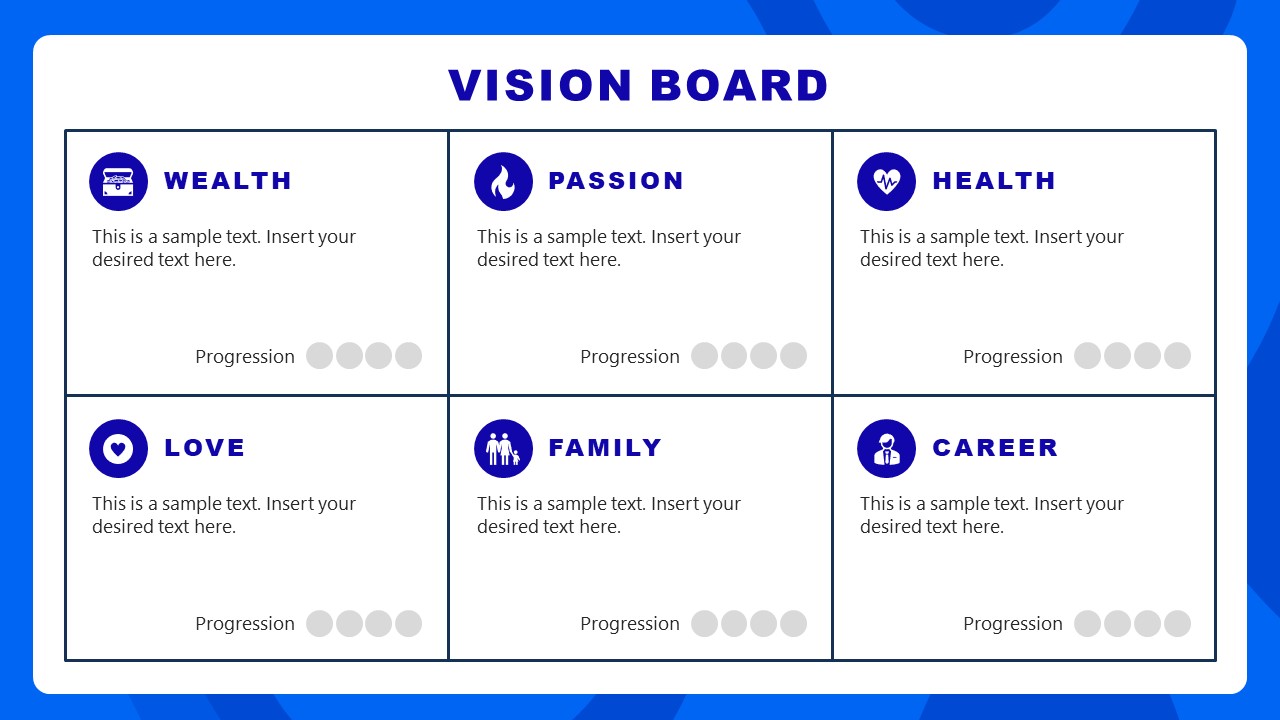 VISION BOARD

WEALTH

This is a sample text. Insert your desired text here.

Progression

PASSION

This is a sample text. Insert your desired text here.

Progression

HEALTH

This is a sample text. Insert your desired text here.

Progression

LOVE

This is a sample text. Insert your desired text here.

Progression

FAMILY

This is a sample text. Insert your desired text here.

Progression

CAREER

This is a sample text. Insert your desired text here.

Progression